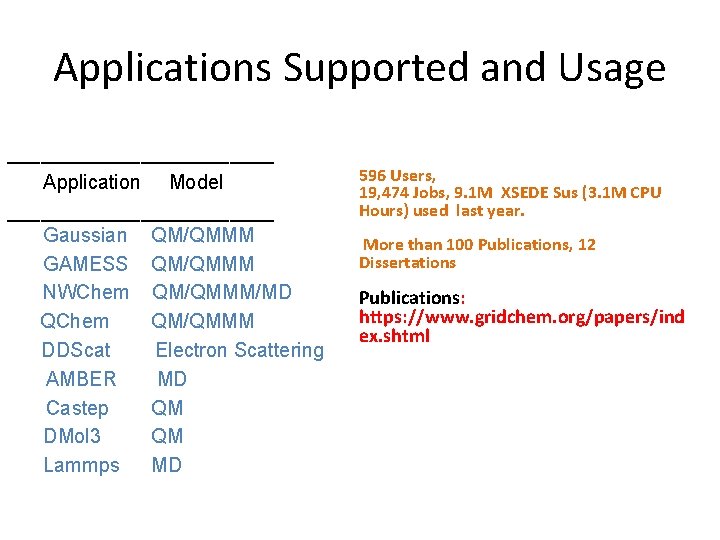 Applications Supported and Usage

| Application | Model |
|---|---|
| Gaussian | QM/QMMM |
| GAMESS | QM/QMMM |
| NWChem | QM/QMMM/MD |
| QChem | QM/QMMM |
| DDScat | Electron Scattering |
| AMBER | MD |
| Castep | QM |
| DMol3 | QM |
| Lammps | MD |

596 Users,
19,474 Jobs, 9.1M XSEDE Sus (3.1M CPU Hours) used last year.

More than 100 Publications, 12 Dissertations

Publications: https://www.gridchem.org/papers/index.shtml